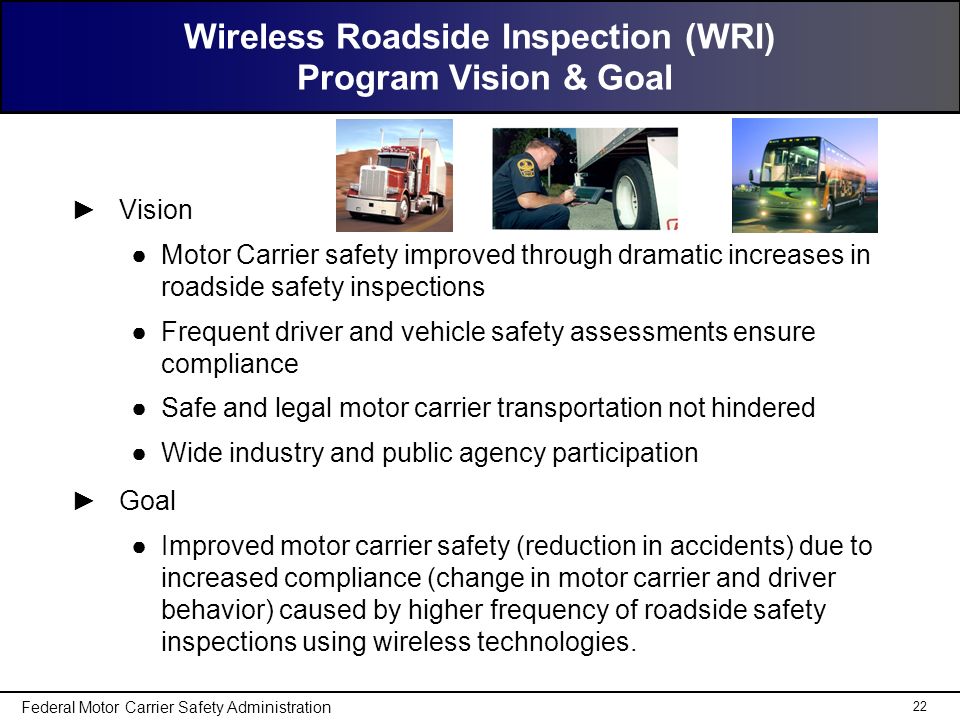 Wireless Roadside Inspection (WRI)
Program Vision & Goal

► Vision

● Motor Carrier safety improved through dramatic increases in roadside safety inspections

● Frequent driver and vehicle safety assessments ensure compliance

● Safe and legal motor carrier transportation not hindered

● Wide industry and public agency participation

► Goal

● Improved motor carrier safety (reduction in accidents) due to increased compliance (change in motor carrier and driver behavior) caused by higher frequency of roadside safety inspections using wireless technologies.

Federal Motor Carrier Safety Administration

22